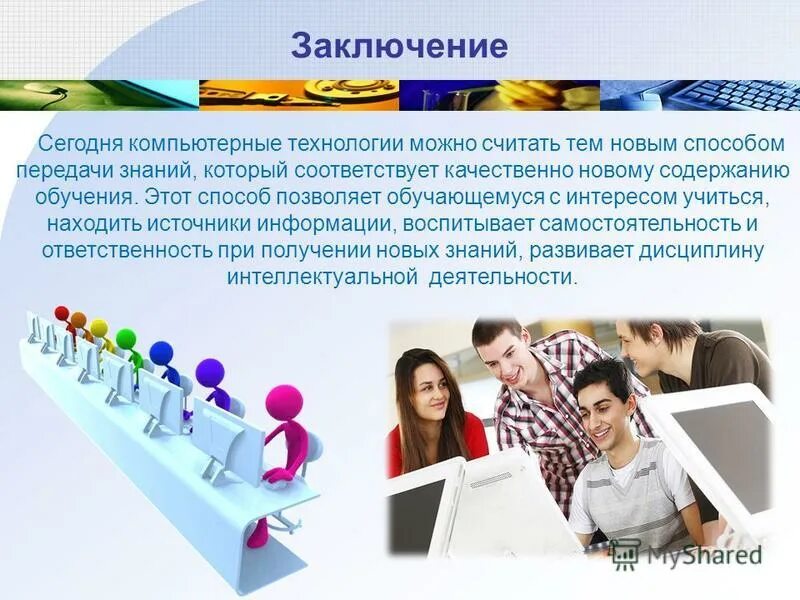 Заключение

Сегодня компьютерные технологии можно считать тем новым способом передачи знаний, который соответствует качественно новому содержанию обучения. Этот способ позволяет обучающемуся с интересом учиться, находить источники информации, воспитывает самостоятельность и ответственность при получении новых знаний, развивает дисциплину интеллектуальной деятельности.

MyShared